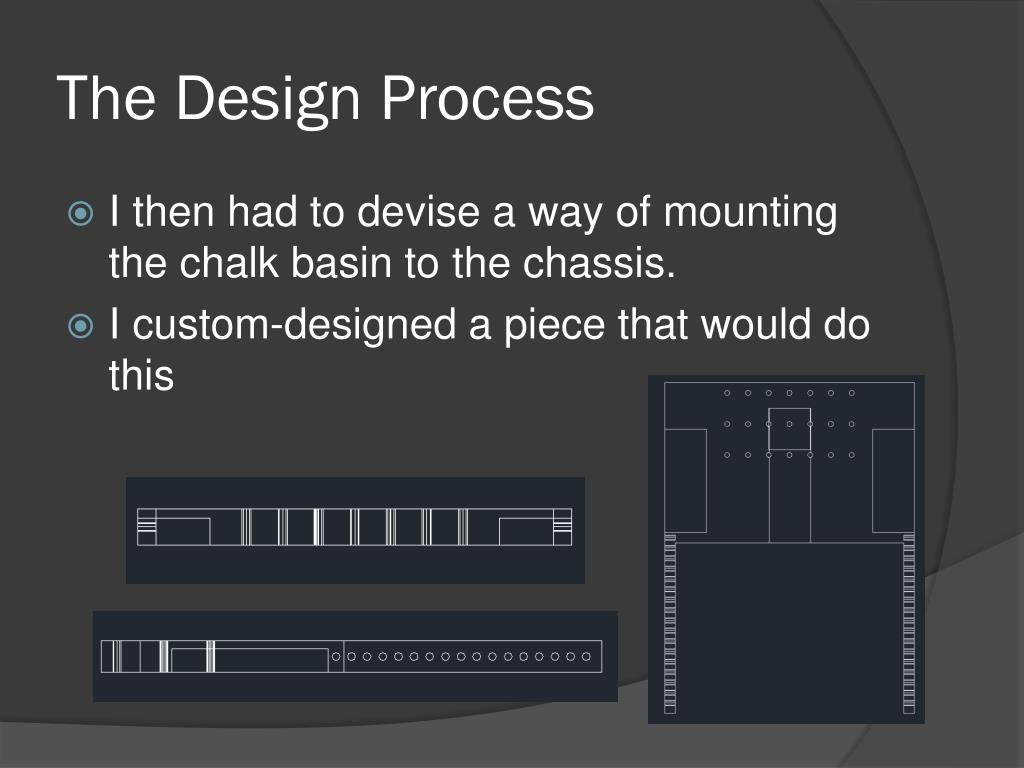 The Design Process

I then had to devise a way of mounting the chalk basin to the chassis.

I custom-designed a piece that would do this